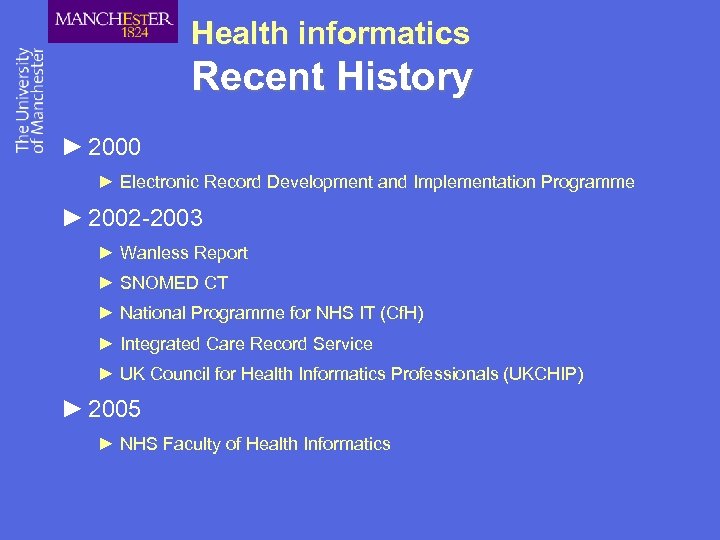 MANCHESTER
1824

The University of Manchester

Health informatics
Recent History

► 2000
► Electronic Record Development and Implementation Programme

► 2002-2003
► Wanless Report
► SNOMED CT
► National Programme for NHS IT (CfH)
► Integrated Care Record Service
► UK Council for Health Informatics Professionals (UKCHIP)

► 2005
► NHS Faculty of Health Informatics